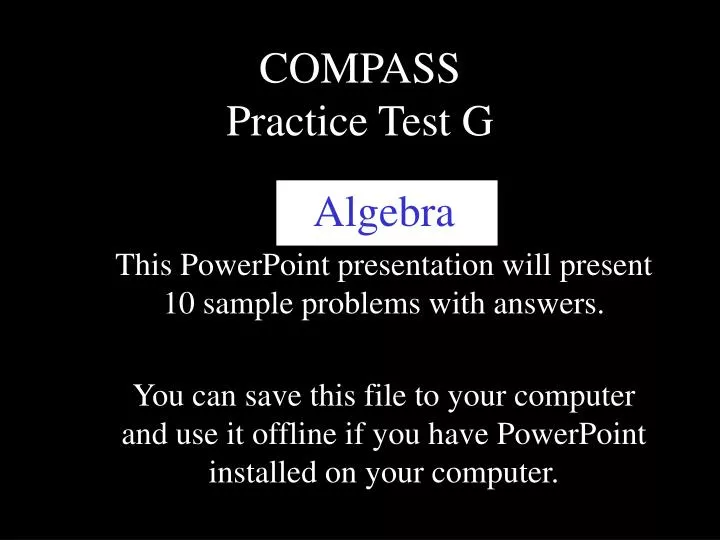 COMPASS
Practice Test G

Algebra

This PowerPoint presentation will present 10 sample problems with answers.

You can save this file to your computer and use it offline if you have PowerPoint installed on your computer.